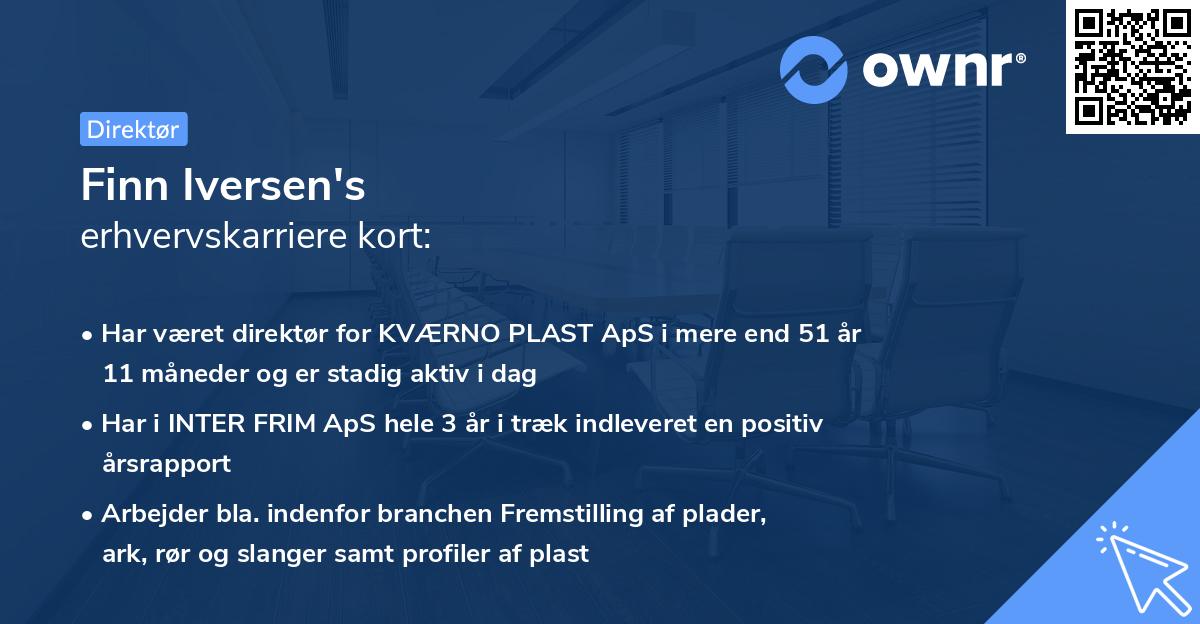 ownr®

Direktør

Finn Iversen's
erhvervskarriere kort:

• Har været direktør for KVÆRNO PLAST ApS i mere end 51 år 11 måneder og er stadig aktiv i dag

• Har i INTER FRIM ApS hele 3 år i træk indleveret en positiv årsrapport

• Arbejder bla. indenfor branchen Fremstilling af plader, ark, rør og slanger samt profiler af plast